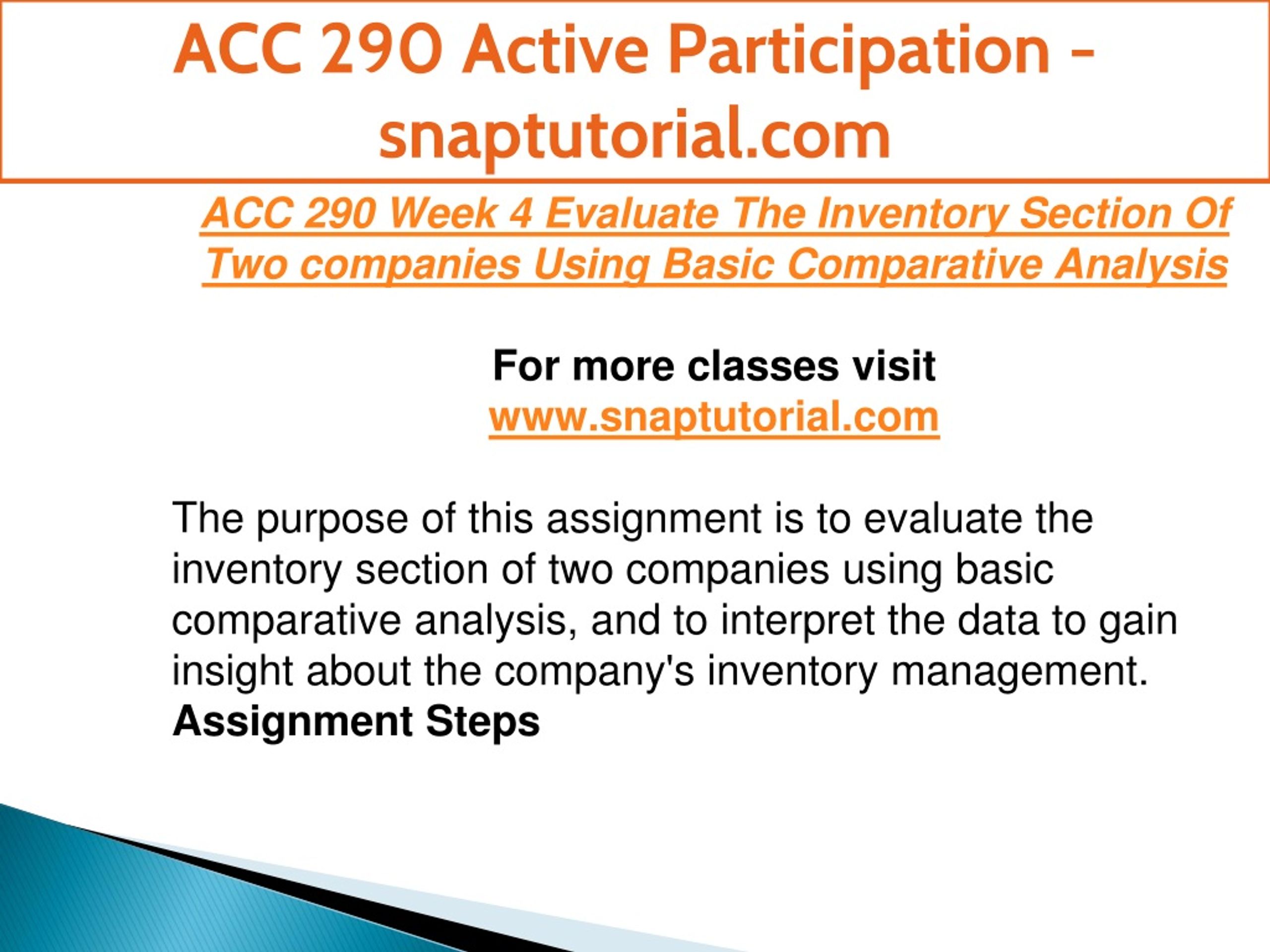 ACC 290 Active Participation - snaptutorial.com

ACC 290 Week 4 Evaluate The Inventory Section Of Two companies Using Basic Comparative Analysis

For more classes visit
www.snaptutorial.com

The purpose of this assignment is to evaluate the inventory section of two companies using basic comparative analysis, and to interpret the data to gain insight about the company's inventory management.
Assignment Steps